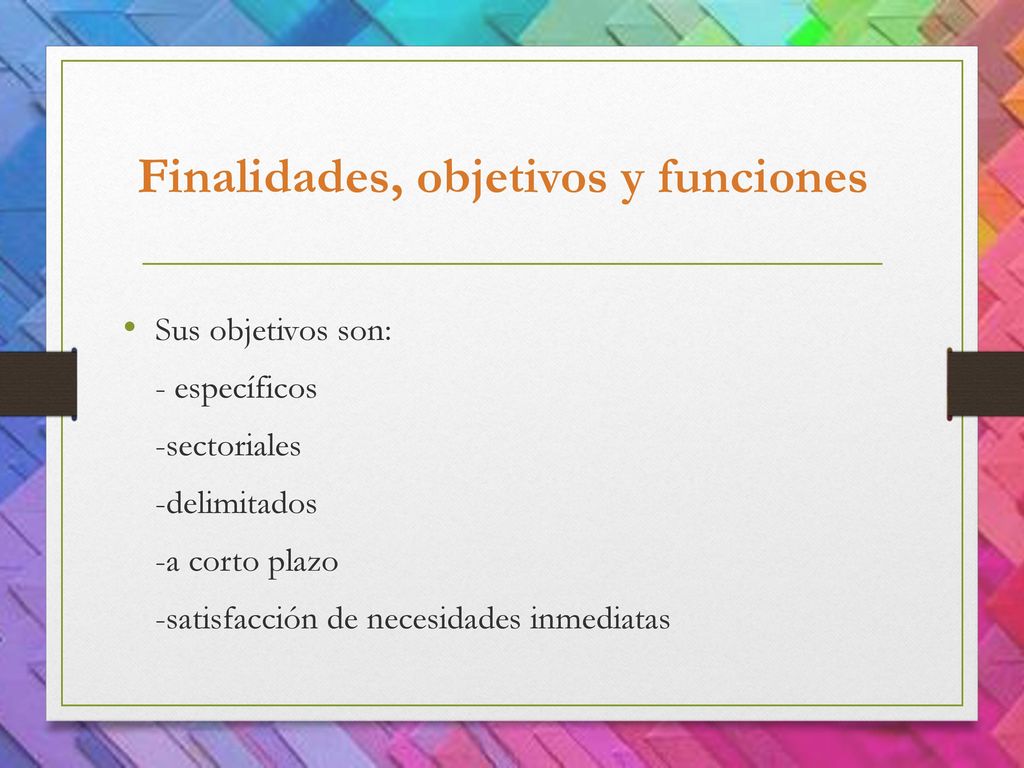 Finalidades, objetivos y funciones

• Sus objetivos son:
- específicos
-sectoriales
-delimitados
-a corto plazo
-satisfacción de necesidades inmediatas